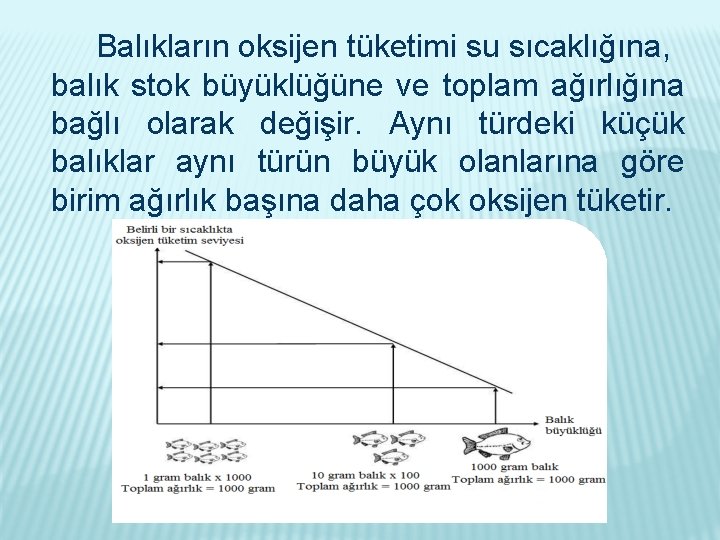 Balıkların oksijen tüketimi su sıcaklığına, balık stok büyüklüğüne ve toplam ağırlığına bağlı olarak değişir. Aynı türdeki küçük balıklar aynı türün büyük olanlarına göre birim ağırlık başına daha çok oksijen tüketir.

Belirli bir sıcaklıkta oksijen tüketim seviyesi

Balık büyüklüğü

1 gram balık x 1000
Toplam ağırlık = 1000 gram

10 gram balık x 100
Toplam ağırlık = 1000 gram

1000 gram balık
Toplam ağırlık = 1000 gram